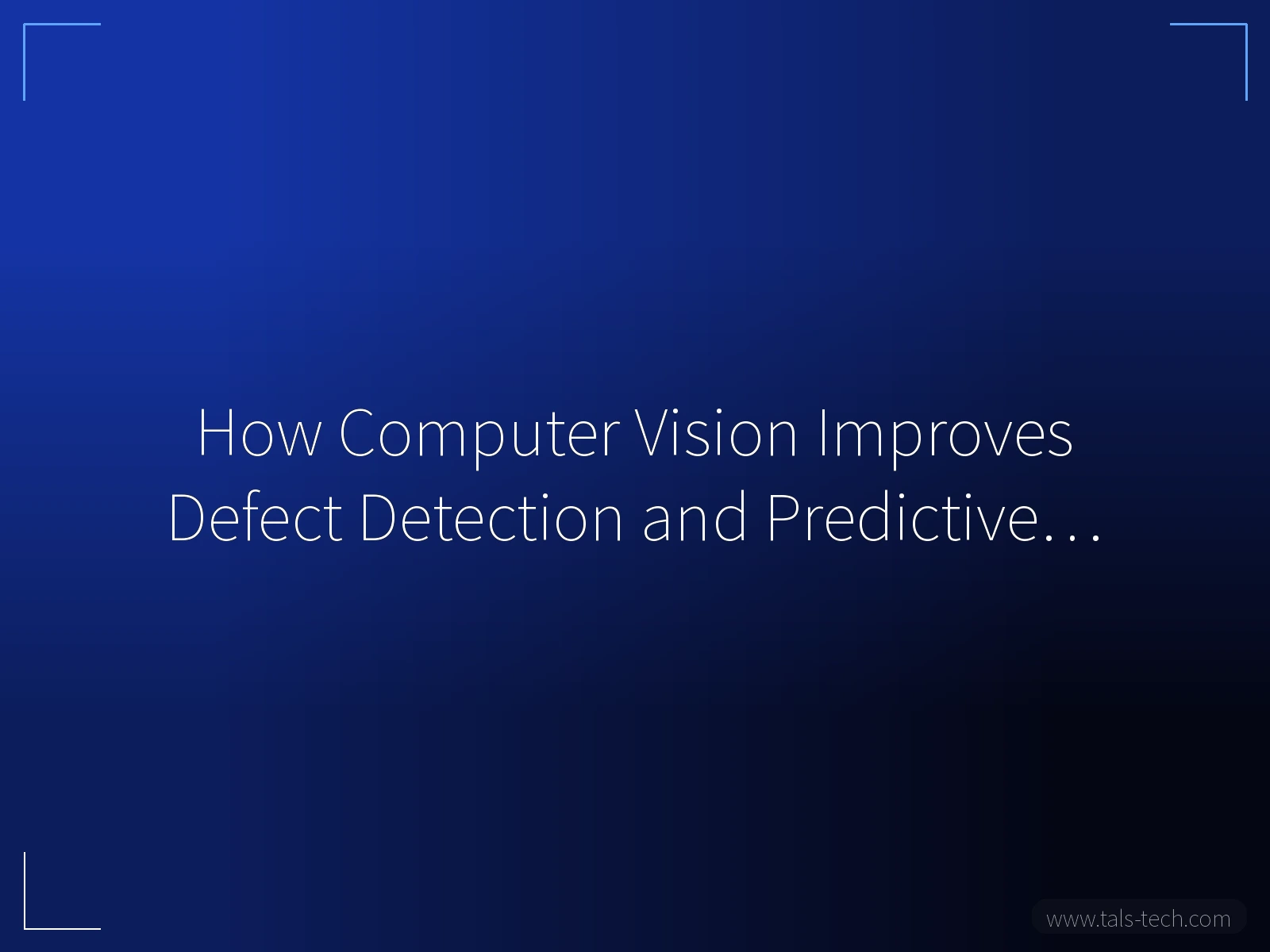 How Computer Vision Improves Defect Detection and Predictive…

www.tals-tech.com